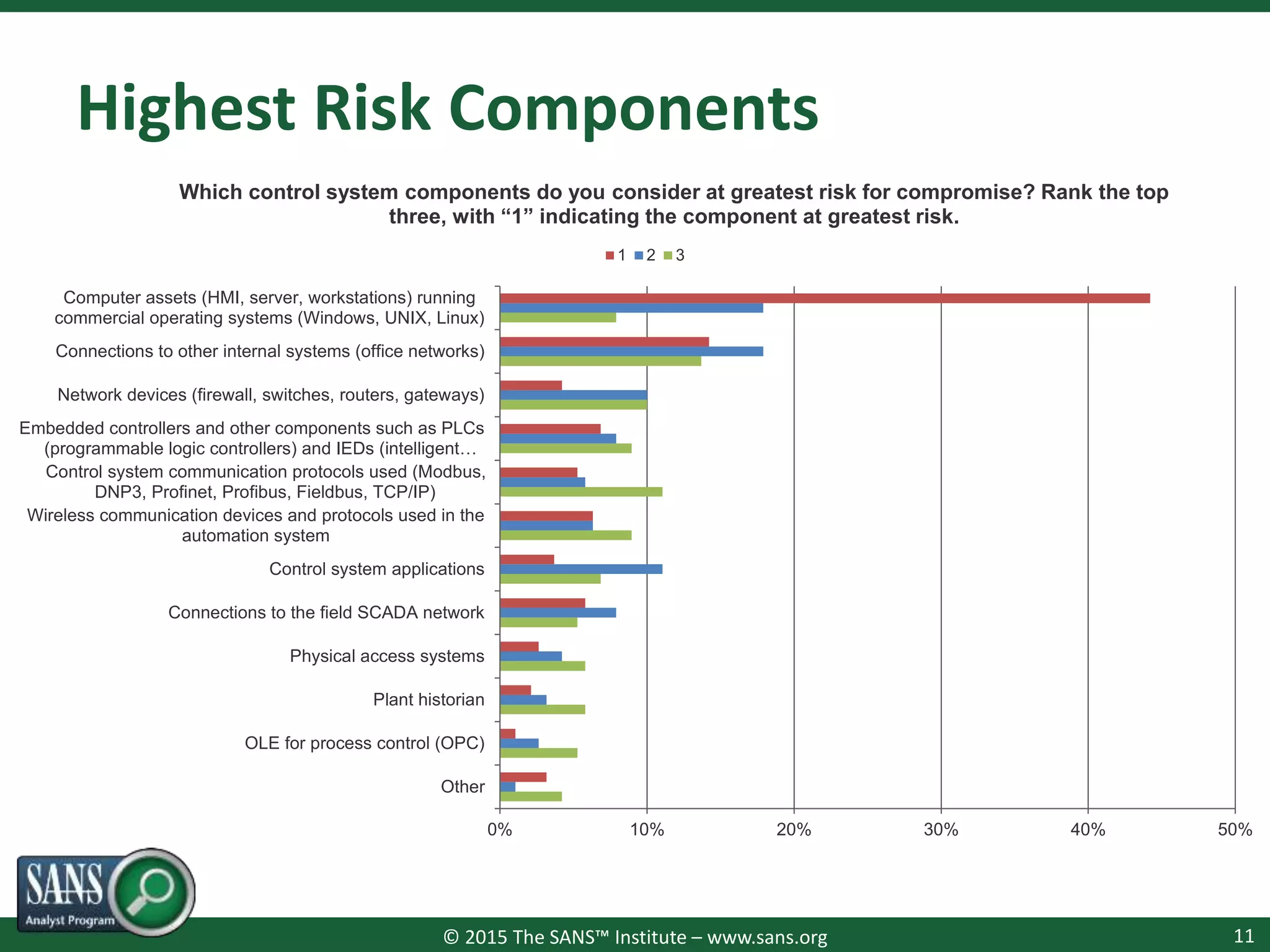 Highest Risk Components

Which control system components do you consider at greatest risk for compromise? Rank the top three, with “1” indicating the component at greatest risk.

1 2 3

Computer assets (HMI, server, workstations) running commercial operating systems (Windows, UNIX, Linux)

Connections to other internal systems (office networks)

Network devices (firewall, switches, routers, gateways)

Embedded controllers and other components such as PLCs (programmable logic controllers) and IEDs (intelligent…

Control system communication protocols used (Modbus, DNP3, Profinet, Profibus, Fieldbus, TCP/IP)

Wireless communication devices and protocols used in the automation system

Control system applications

Connections to the field SCADA network

Physical access systems

Plant historian

OLE for process control (OPC)

Other

0% 10% 20% 30% 40% 50%

SANS Analyst Program

© 2015 The SANS™ Institute – www.sans.org

11